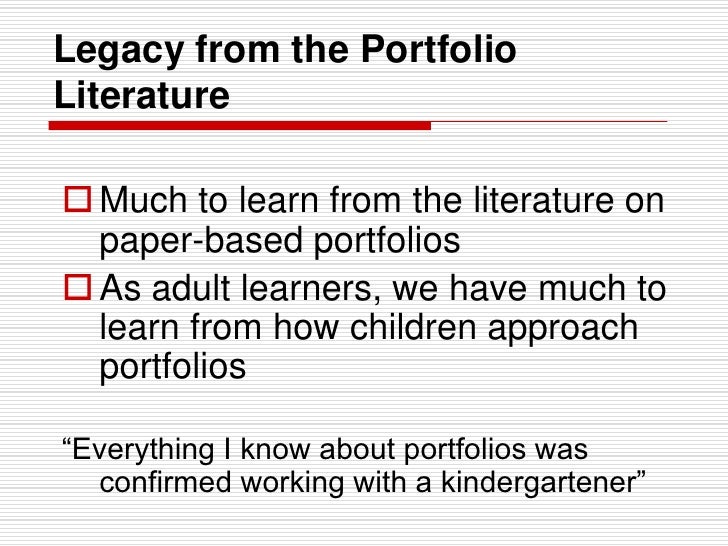 Legacy from the Portfolio Literature

Much to learn from the literature on paper-based portfolios

As adult learners, we have much to learn from how children approach portfolios

“Everything I know about portfolios was confirmed working with a kindergartener”